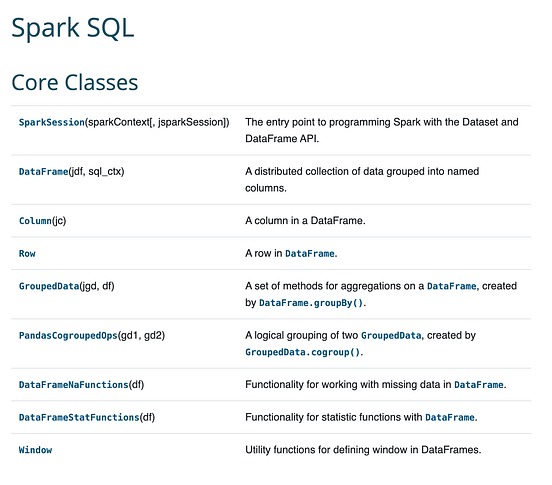 Spark SQL

Core Classes

| | |
|---|---|
| SparkSession(sparkContext[, jsparkSession]) | The entry point to programming Spark with the Dataset and DataFrame API. |
| DataFrame(jdf, sql_ctx) | A distributed collection of data grouped into named columns. |
| Column(jc) | A column in a DataFrame. |
| Row | A row in DataFrame. |
| GroupedData(jgd, df) | A set of methods for aggregations on a DataFrame, created by DataFrame.groupBy(). |
| PandasCogroupedOps(gd1, gd2) | A logical grouping of two GroupedData, created by GroupedData.cogroup(). |
| DataFrameNaFunctions(df) | Functionality for working with missing data in DataFrame. |
| DataFrameStatFunctions(df) | Functionality for statistic functions with DataFrame. |
| Window | Utility functions for defining window in DataFrames. |